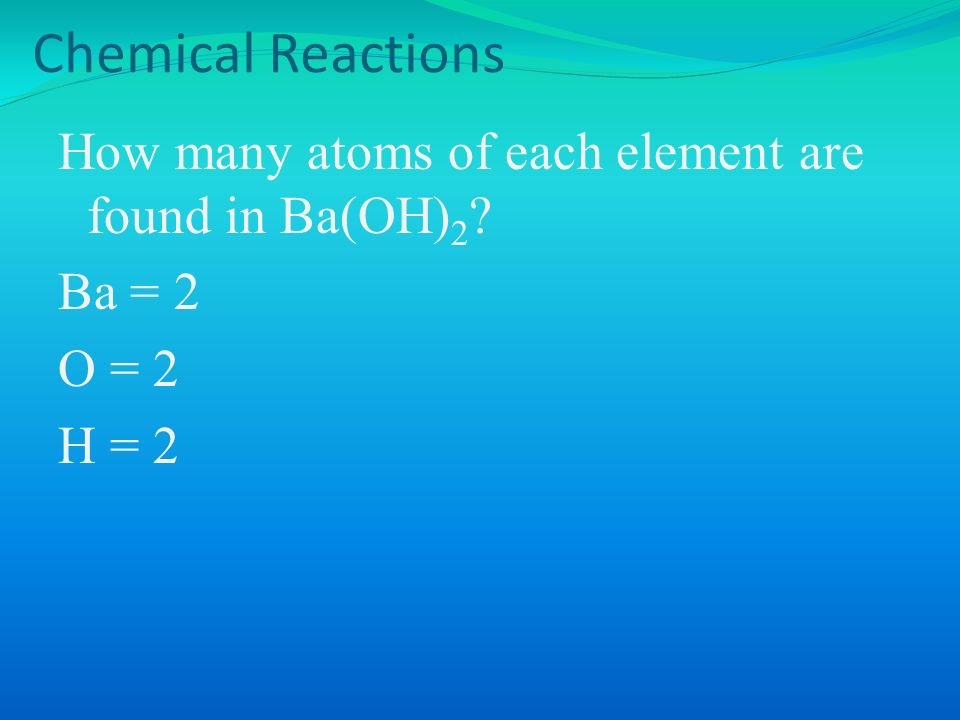 Chemical Reactions

How many atoms of each element are found in $Ba(OH)_2$?

Ba = 2

O = 2

H = 2